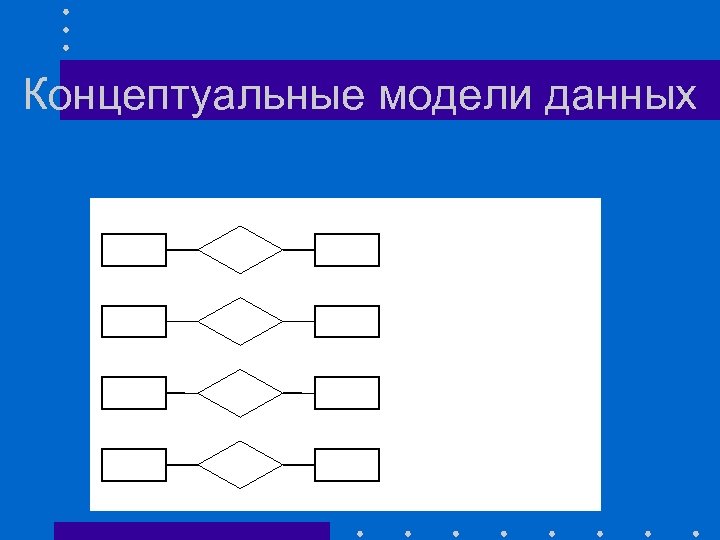 Концептуальные модели данных